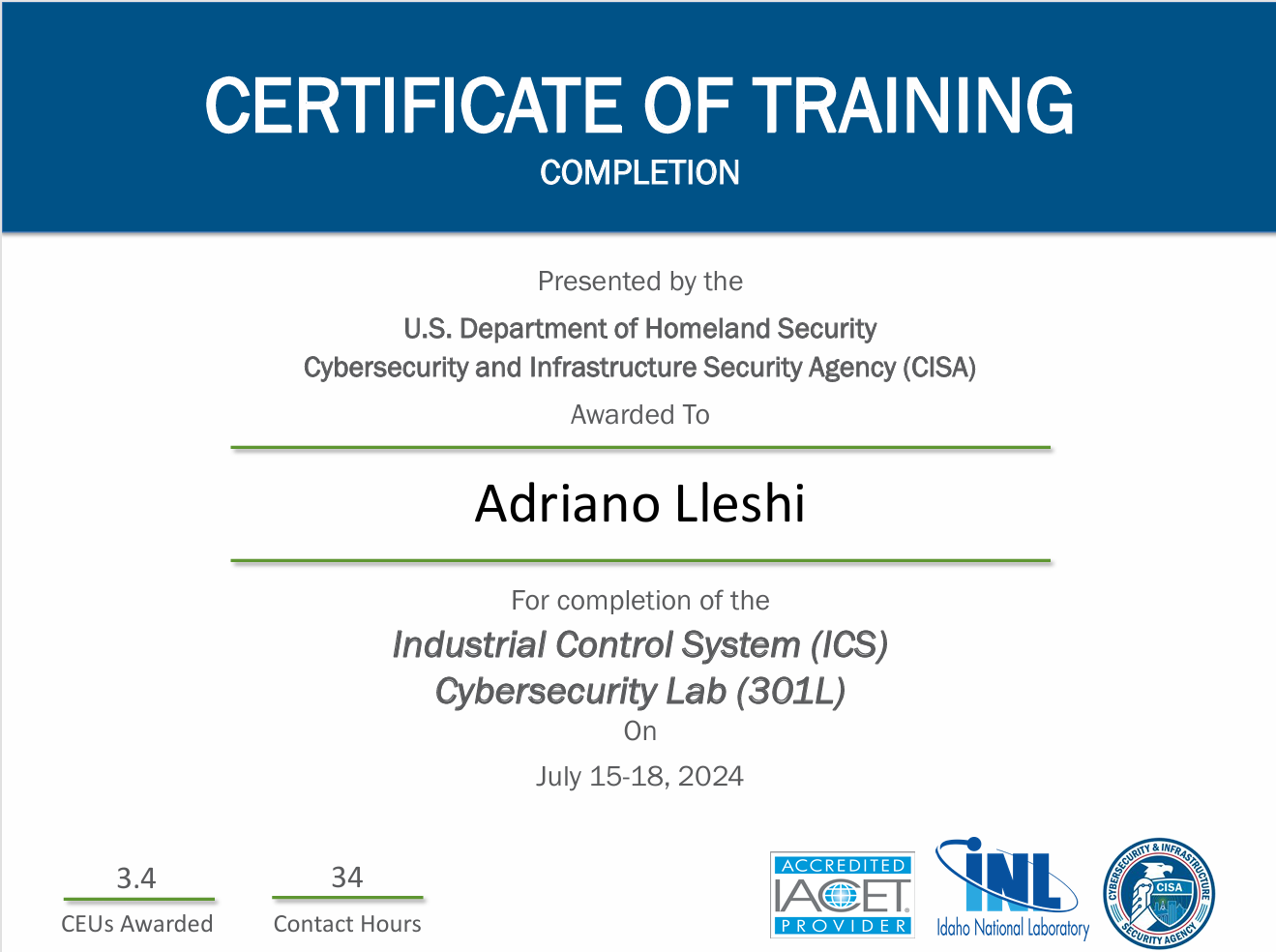 CERTIFICATE OF TRAINING
COMPLETION

Presented by the
U.S. Department of Homeland Security
Cybersecurity and Infrastructure Security Agency (CISA)
Awarded To

Adriano Lleshi

For completion of the
Industrial Control System (ICS)
Cybersecurity Lab (301L)
On
July 15-18, 2024

3.4
CEUs Awarded

34
Contact Hours

ACCREDITED
IACET
PROVIDER

INL
Idaho National Laboratory

CYBERSECURITY & INFRASTRUCTURE SECURITY AGENCY
CISA